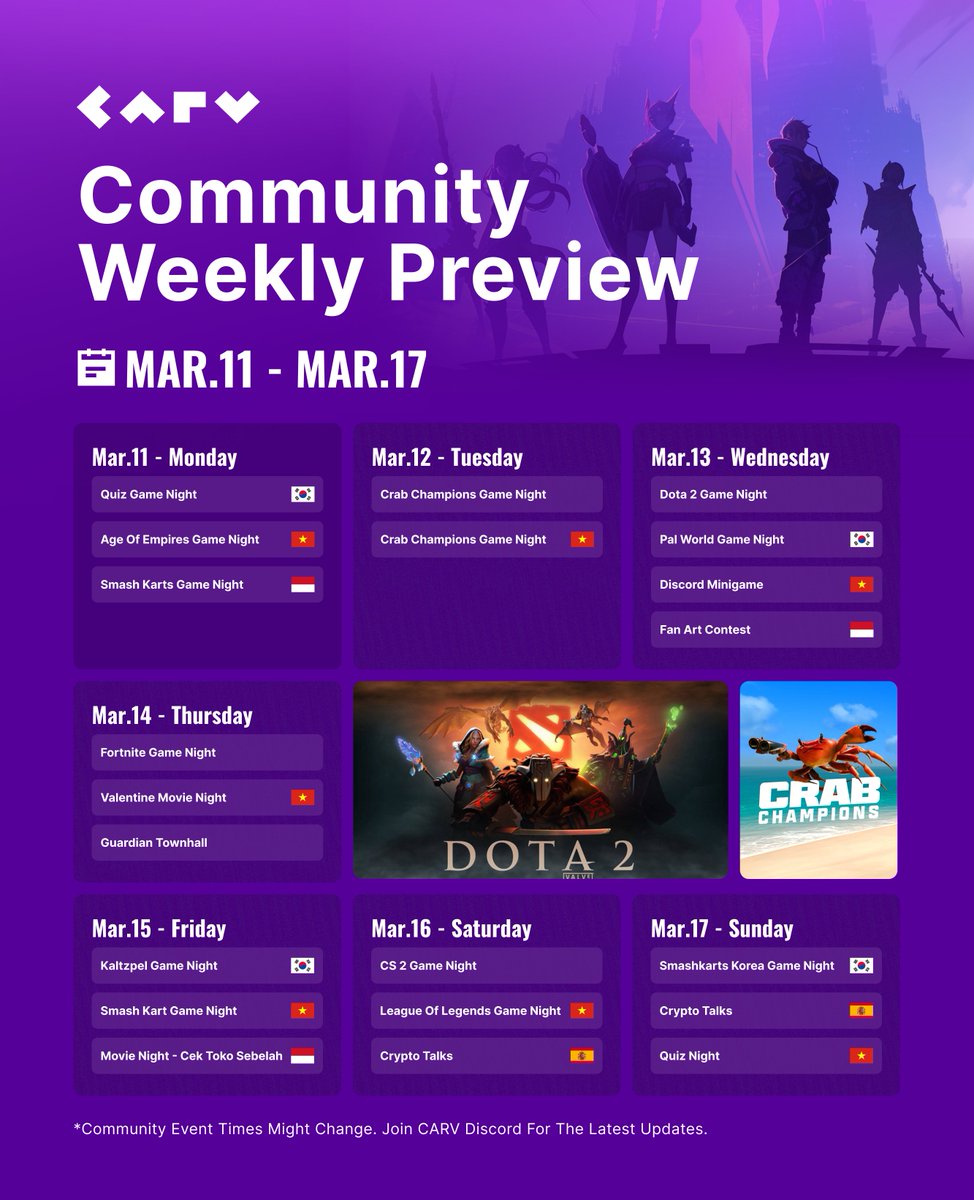 CARV

Community Weekly Preview

MAR.11 - MAR.17

Mar.11 - Monday
Quiz Game Night
Age Of Empires Game Night
Smash Karts Game Night

Mar.12 - Tuesday
Crab Champions Game Night
Crab Champions Game Night

Mar.13 - Wednesday
Dota 2 Game Night
Pal World Game Night
Discord Minigame
Fan Art Contest

Mar.14 - Thursday
Fortnite Game Night
Valentine Movie Night
Guardian Townhall

DOTA 2
VALVE

CRAB CHAMPIONS

Mar.15 - Friday
Kaltzpel Game Night
Smash Kart Game Night
Movie Night - Cek Toko Sebelah

Mar.16 - Saturday
CS 2 Game Night
League Of Legends Game Night
Crypto Talks

Mar.17 - Sunday
Smashkarts Korea Game Night
Crypto Talks
Quiz Night

*Community Event Times Might Change. Join CARV Discord For The Latest Updates.